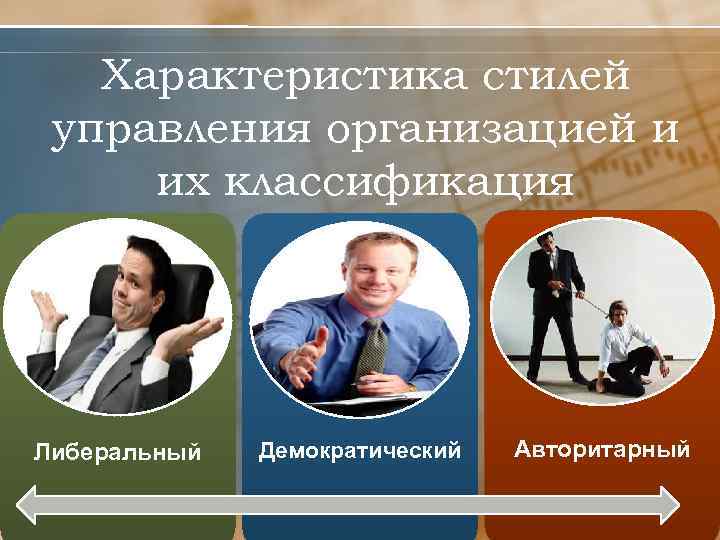 Характеристика стилей управления организацией и их классификация

Либеральный

Демократический

Авторитарный